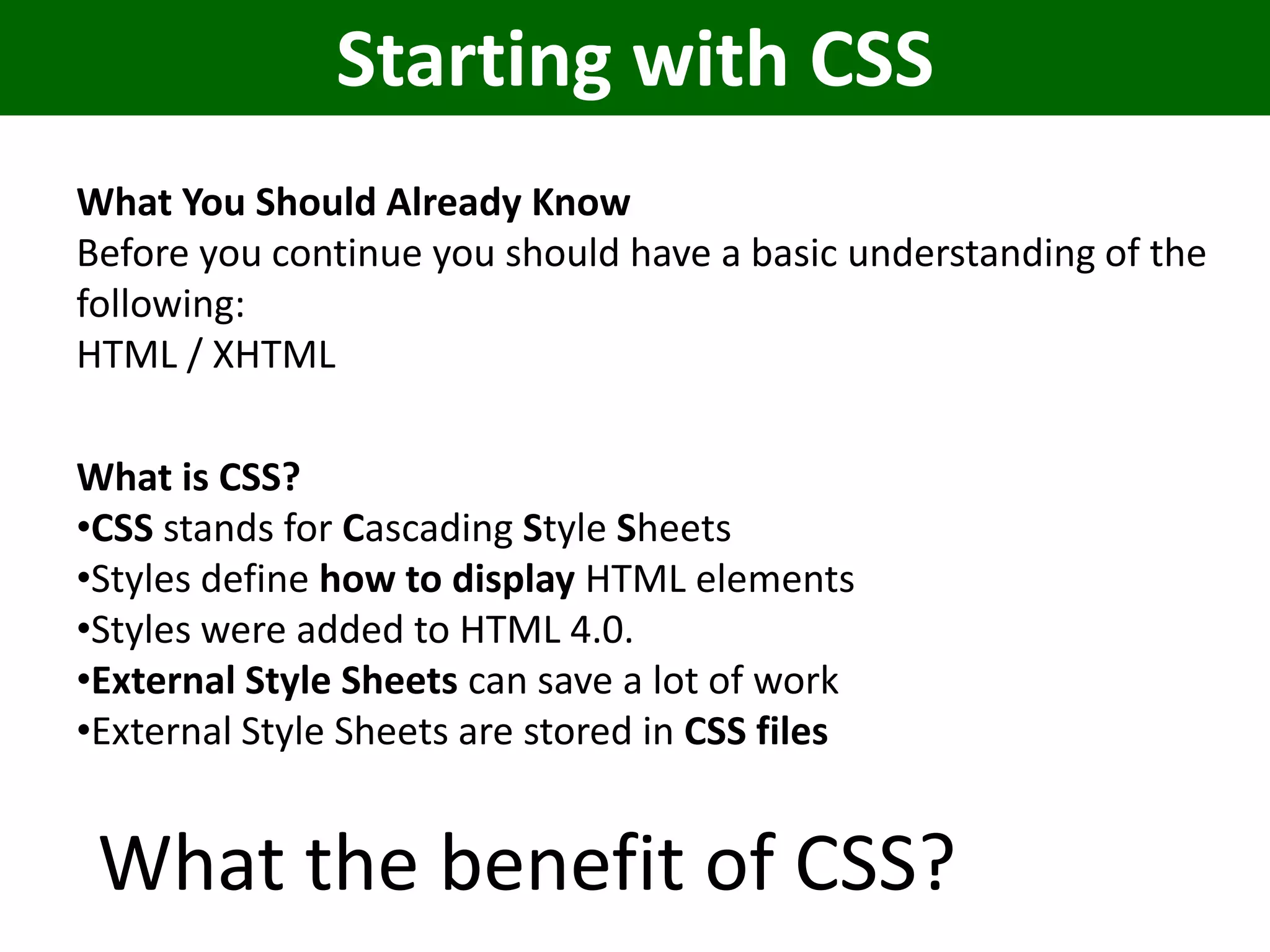 Starting with CSS

What You Should Already Know
Before you continue you should have a basic understanding of the following:
HTML / XHTML

What is CSS?
•CSS stands for Cascading Style Sheets
•Styles define how to display HTML elements
•Styles were added to HTML 4.0.
•External Style Sheets can save a lot of work
•External Style Sheets are stored in CSS files

What the benefit of CSS?